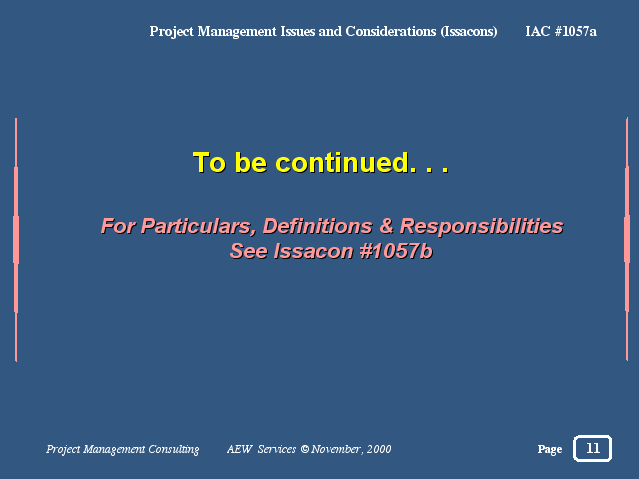 Project Management Issues and Considerations (Issacons) IAC #1057a

To be continued. . .

For Particulars, Definitions & Responsibilities
See Issacon #1057b

Project Management Consulting AEW Services © November, 2000

Page 11